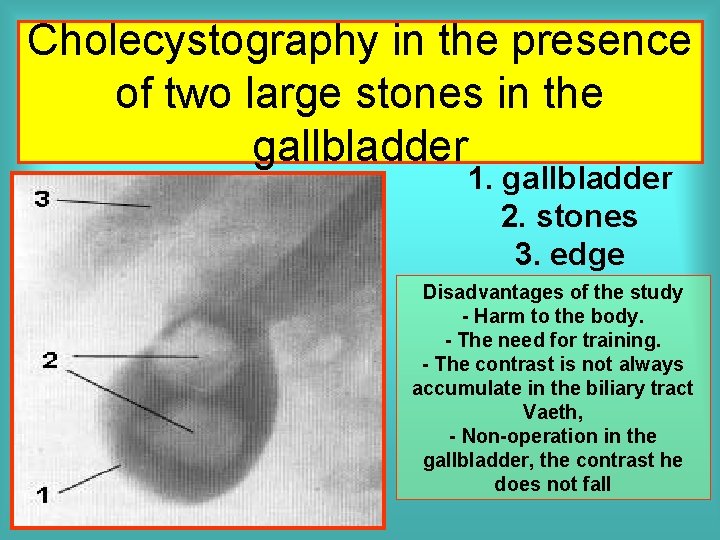 Cholecystography in the presence of two large stones in the gallbladder

3

2

1

1. gallbladder
2. stones
3. edge

Disadvantages of the study
- Harm to the body.
- The need for training.
- The contrast is not always accumulate in the biliary tract Vaeth,
- Non-operation in the gallbladder, the contrast he does not fall